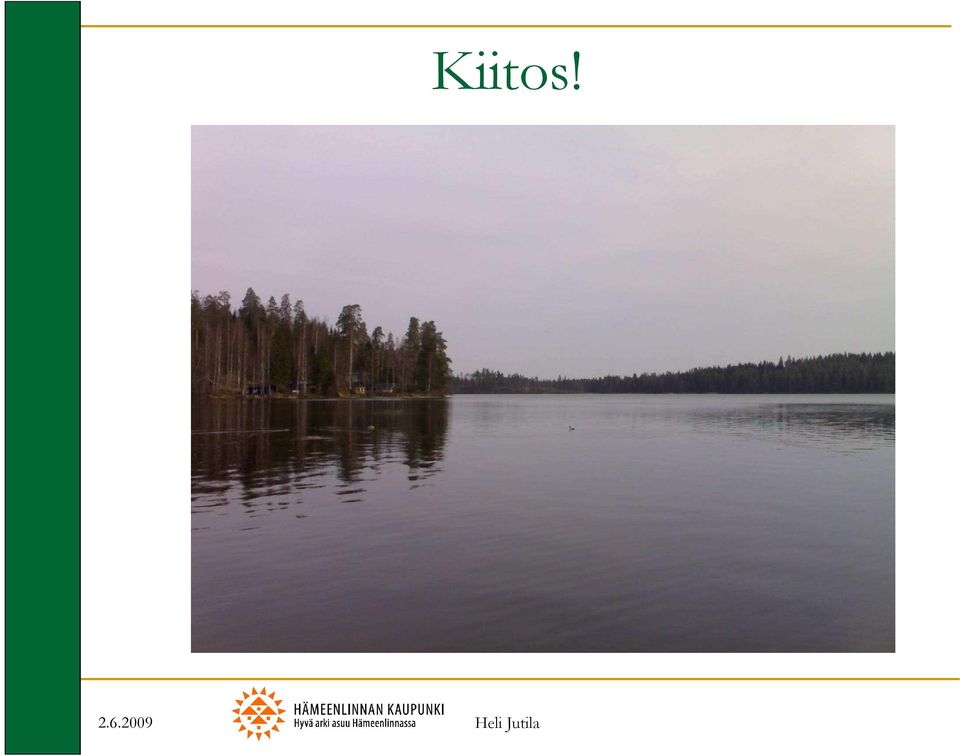 Kiitos!

2.6.2009

HÄMEENLINNAN KAUPUNKI
Hyvä arki asuu Hämeenlinnassa

Heli Jutila